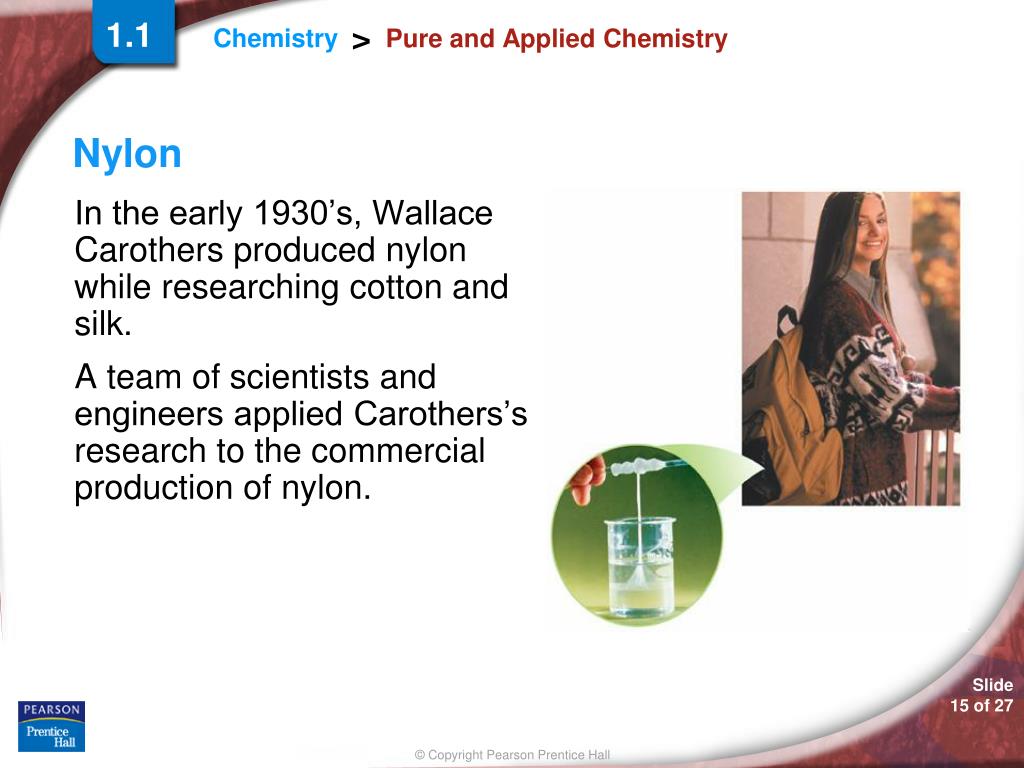 1.1 Chemistry > Pure and Applied Chemistry

Nylon

In the early 1930’s, Wallace Carothers produced nylon while researching cotton and silk.

A team of scientists and engineers applied Carothers’s research to the commercial production of nylon.

PEARSON Prentice Hall

Slide 15 of 27

© Copyright Pearson Prentice Hall